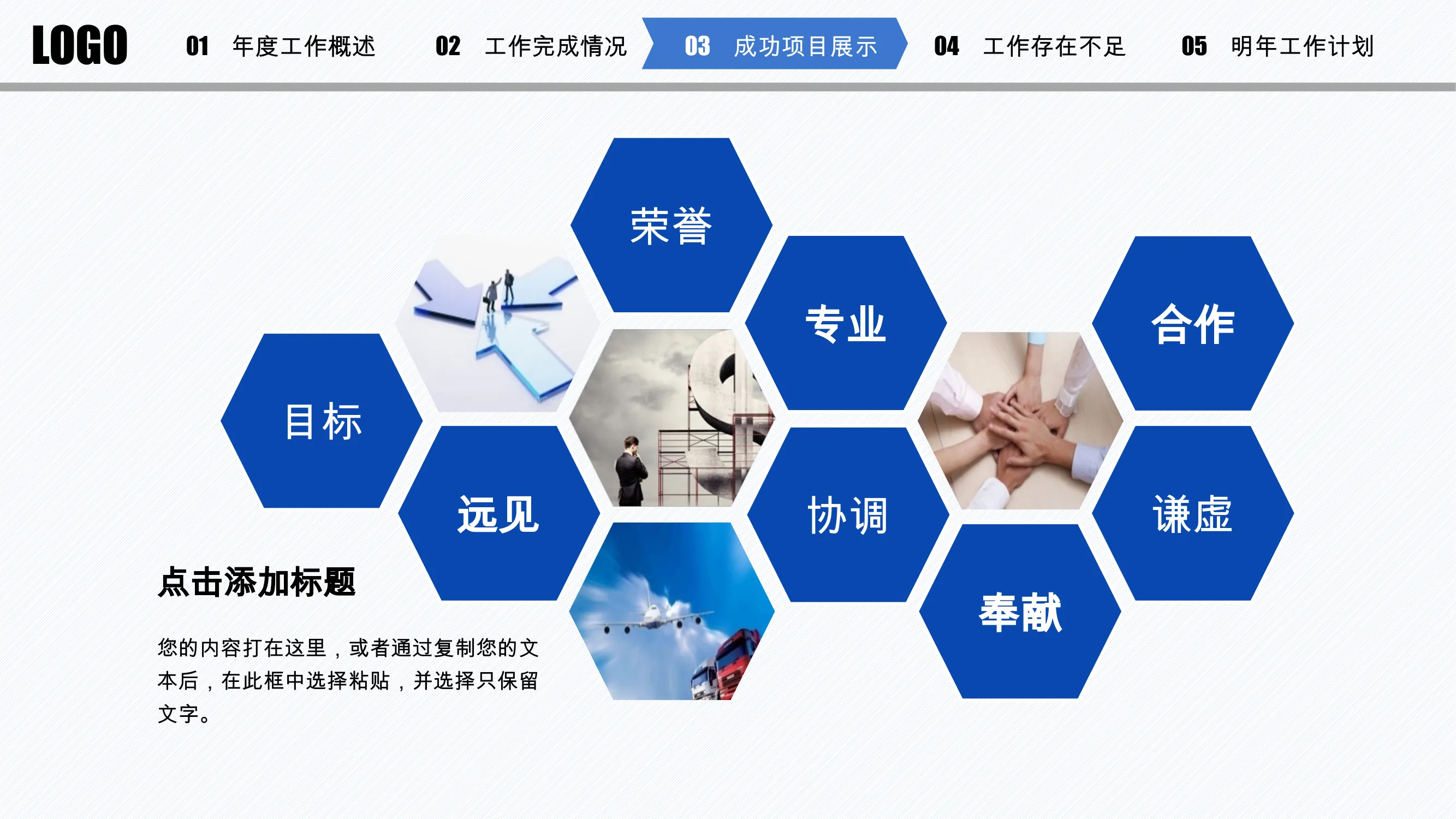 LOGO

01 年度工作概述

02 工作完成情况

03 成功项目展示

04 工作存在不足

05 明年工作计划

荣誉

专业

合作

目标

远见

协调

谦虚

奉献

点击添加标题

您的内容打在这里，或者通过复制您的文本后，在此框中选择粘贴，并选择只保留文字。